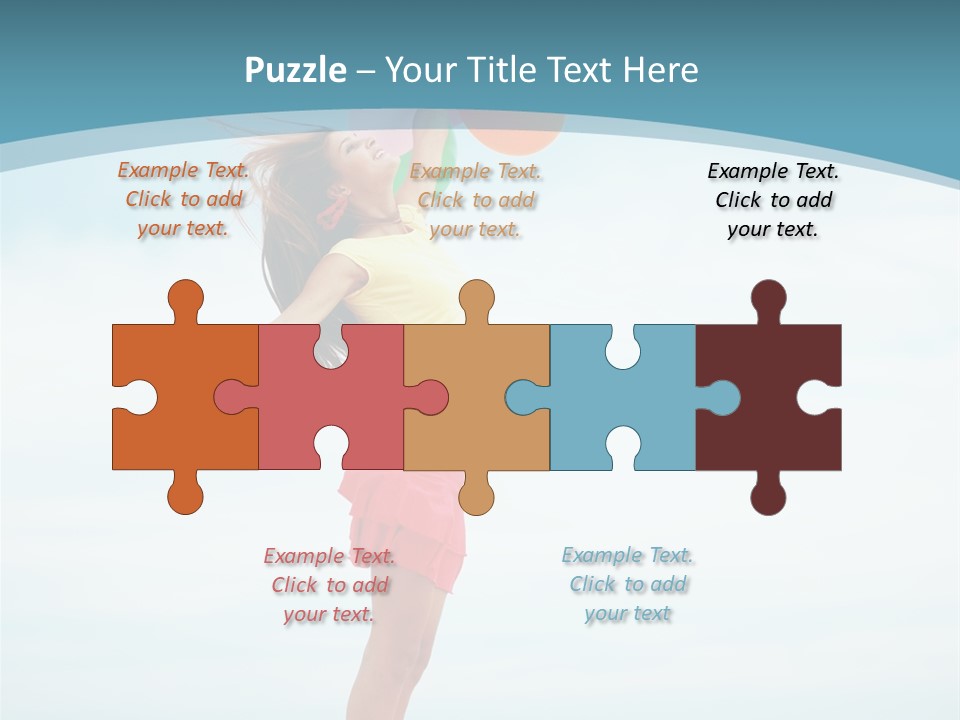 Puzzle – Your Title Text Here

Example Text. Click to add your text.

Example Text. Click to add your text.

Example Text. Click to add your text.

Example Text. Click to add your text.

Example Text. Click to add your text